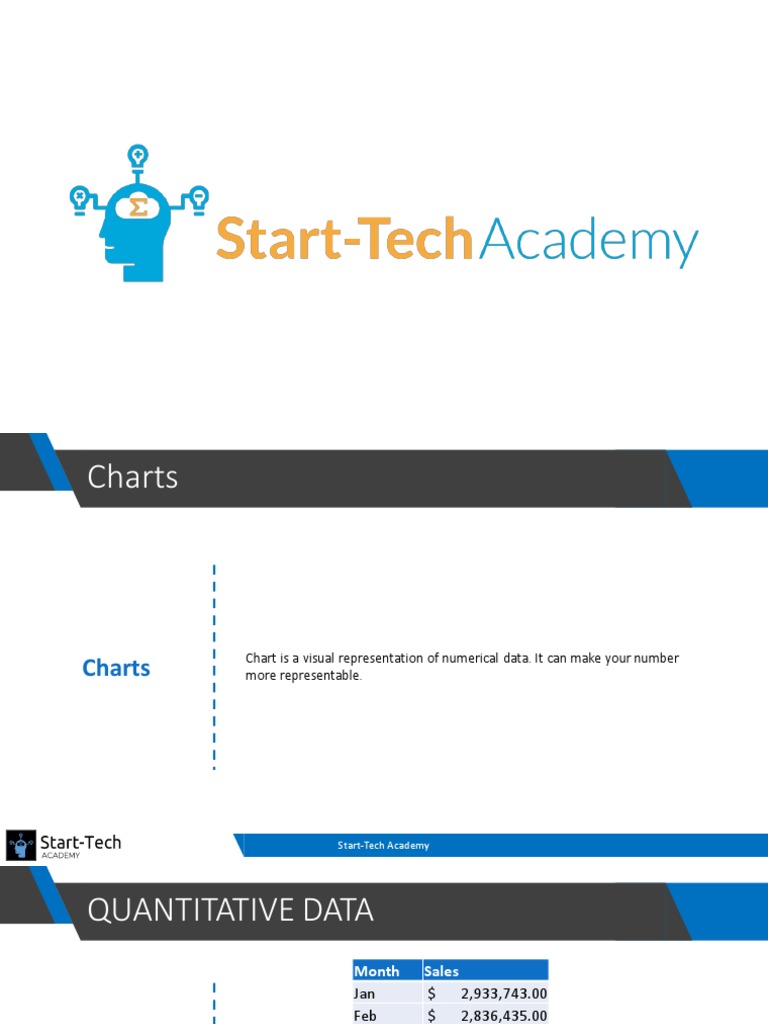 Start-Tech Academy

Charts

Charts

Chart is a visual representation of numerical data. It can make your number more representable.

Start-Tech
ACADEMY

Start-Tech Academy

QUANTITATIVE DATA

| Month | Sales |
|---|---|
| Jan | $ 2,933,743.00 |
| Feb | $ 2,836,435.00 |